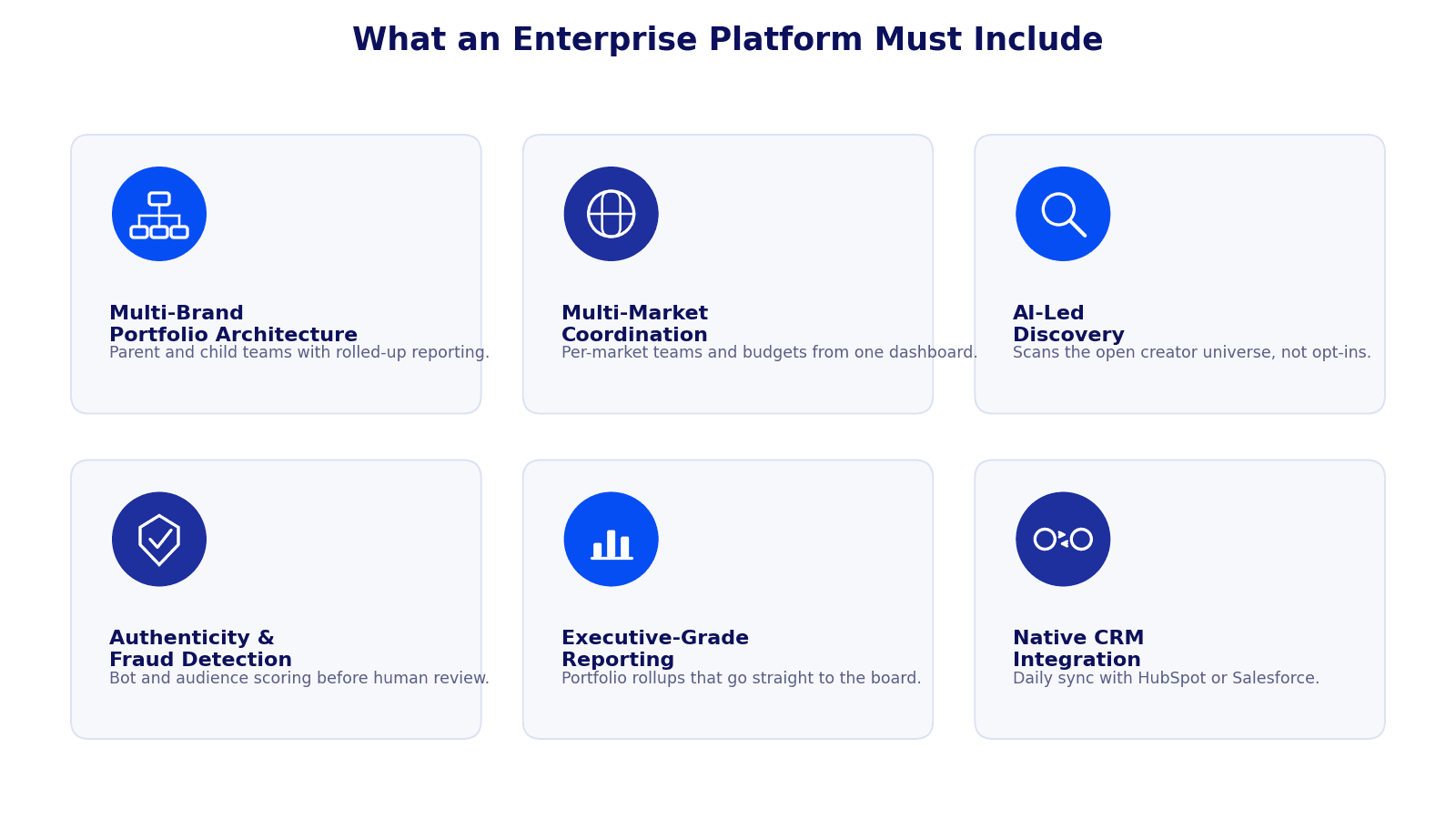 What an Enterprise Platform Must Include

Multi-Brand
Portfolio Architecture
Parent and child teams with rolled-up reporting.

Multi-Market
Coordination
Per-market teams and budgets from one dashboard.

AI-Led
Discovery
Scans the open creator universe, not opt-ins.

Authenticity &
Fraud Detection
Bot and audience scoring before human review.

Executive-Grade
Reporting
Portfolio rollups that go straight to the board.

Native CRM
Integration
Daily sync with HubSpot or Salesforce.